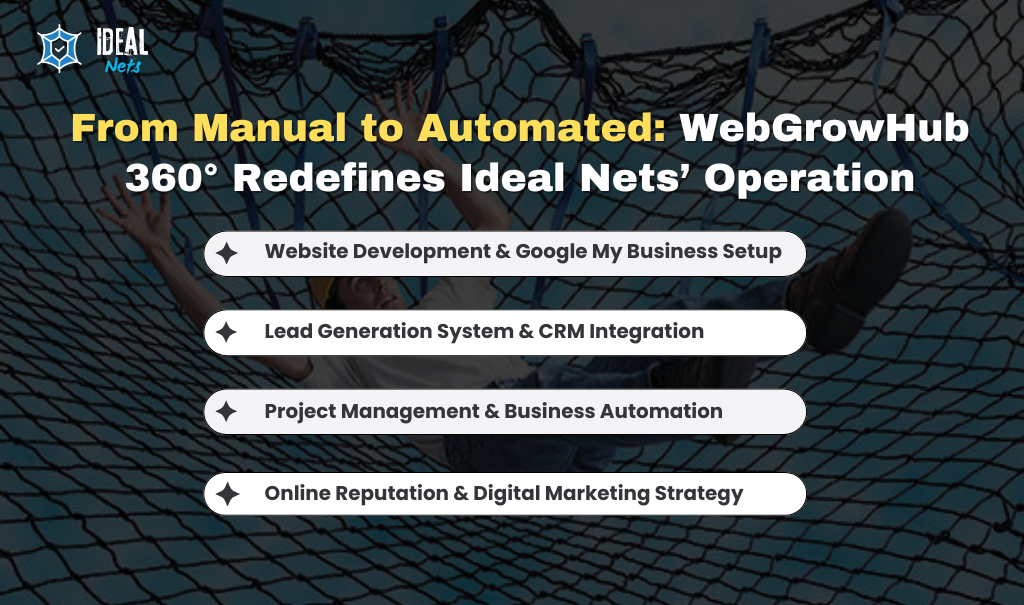 IDEAL
Nets

From Manual to Automated: WebGrowHub 360° Redefines Ideal Nets' Operation

Website Development & Google My Business Setup

Lead Generation System & CRM Integration

Project Management & Business Automation

Online Reputation & Digital Marketing Strategy